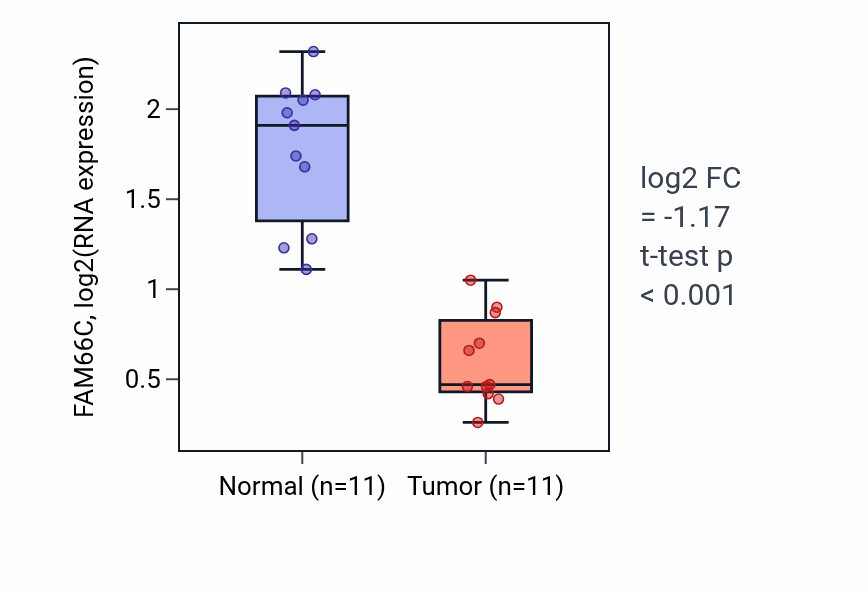 FAM66C, log2(RNA expression)

2
1.5
1
0.5

Normal (n=11)
Tumor (n=11)

log2 FC
= -1.17
t-test p
< 0.001